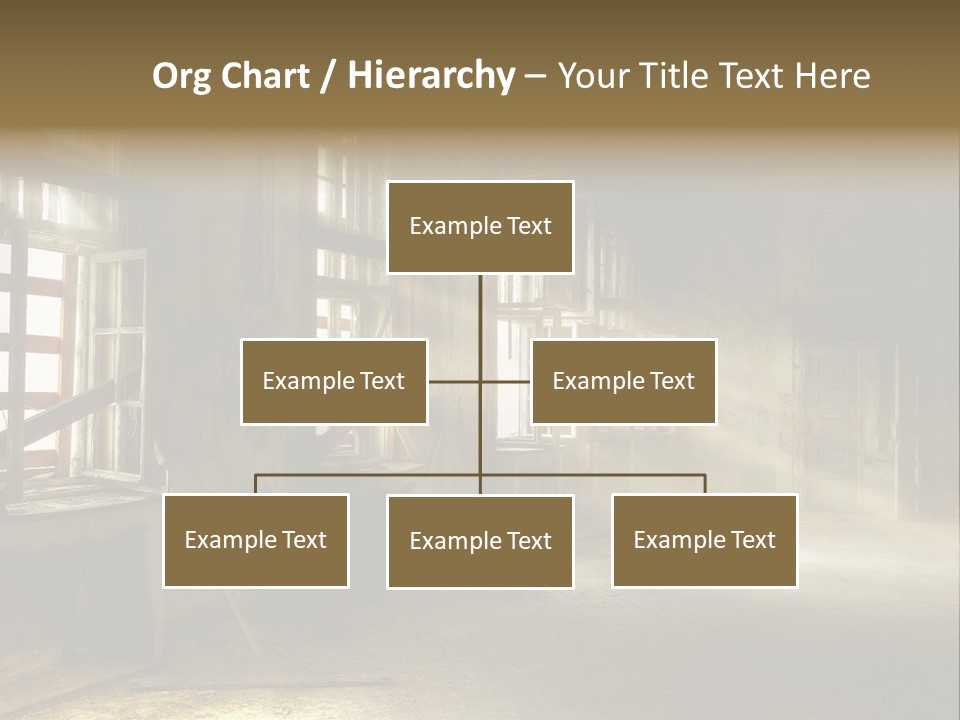 Org Chart / Hierarchy – Your Title Text Here

Example Text

Example Text

Example Text

Example Text

Example Text

Example Text